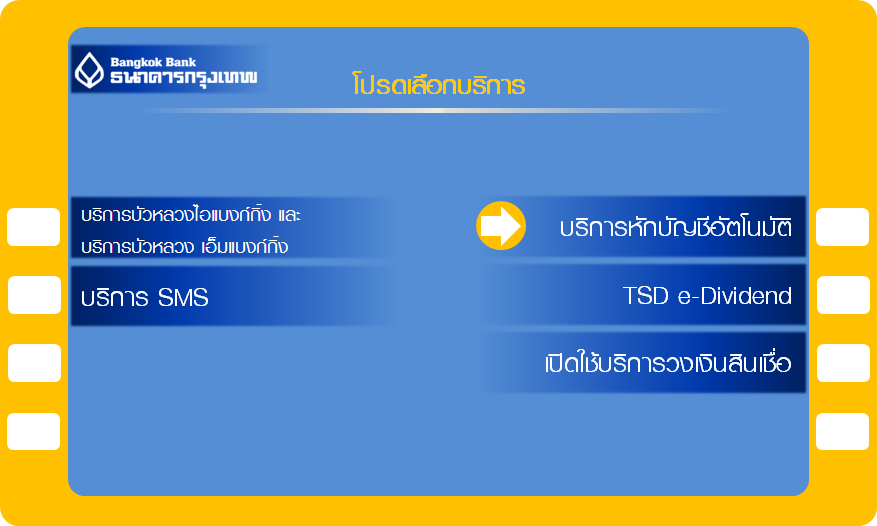 Bangkok Bank
ธนาคารกรุงเทพ

โปรดเลือกบริการ

บริการบัวหลวงไอแบงก์กิ้ง และ บริการบัวหลวง เอ็มแบงก์กิ้ง

บริการ SMS

บริการหักบัญชีอัตโนมัติ

TSD e-Dividend

เปิดใช้บริการวงเงินสินเชื่อ